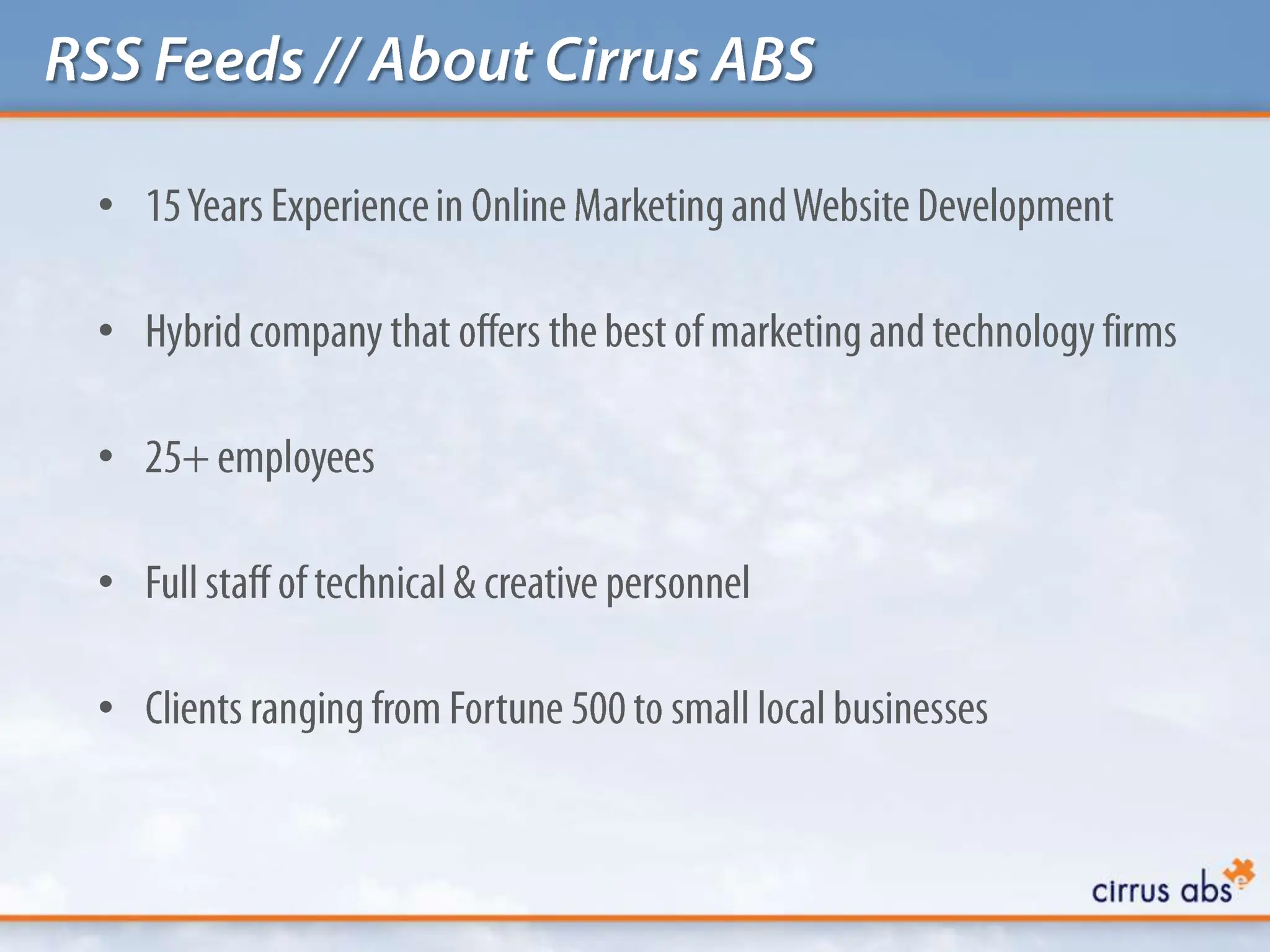 RSS Feeds // About Cirrus ABS

• 15 Years Experience in Online Marketing and Website Development

• Hybrid company that offers the best of marketing and technology firms

• 25+ employees

• Full staff of technical & creative personnel

• Clients ranging from Fortune 500 to small local businesses

cirrus abs